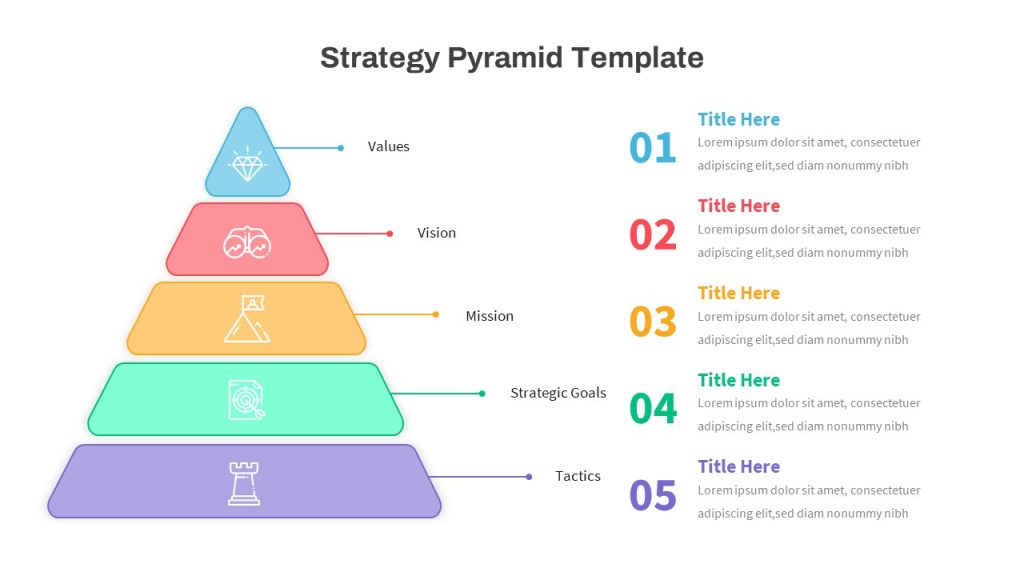 Strategy Pyramid Template

Values

Vision

Mission

Strategic Goals

Tactics

01
Title Here
Lorem ipsum dolor sit amet, consectetuer adipiscing elit,sed diam nonummy nibh

02
Title Here
Lorem ipsum dolor sit amet, consectetuer adipiscing elit,sed diam nonummy nibh

03
Title Here
Lorem ipsum dolor sit amet, consectetuer adipiscing elit,sed diam nonummy nibh

04
Title Here
Lorem ipsum dolor sit amet, consectetuer adipiscing elit,sed diam nonummy nibh

05
Title Here
Lorem ipsum dolor sit amet, consectetuer adipiscing elit,sed diam nonummy nibh